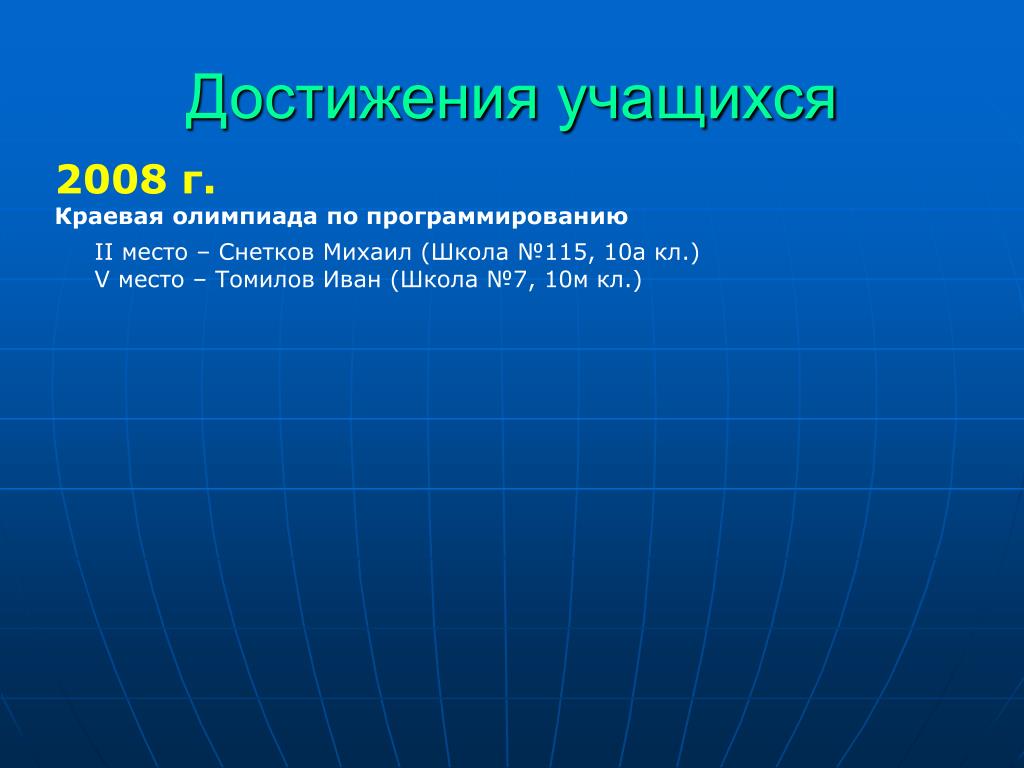 Достижения учащихся

2008 г.

Краевая олимпиада по программированию

II место – Снетков Михаил (Школа №115, 10а кл.)
V место – Томилов Иван (Школа №7, 10м кл.)